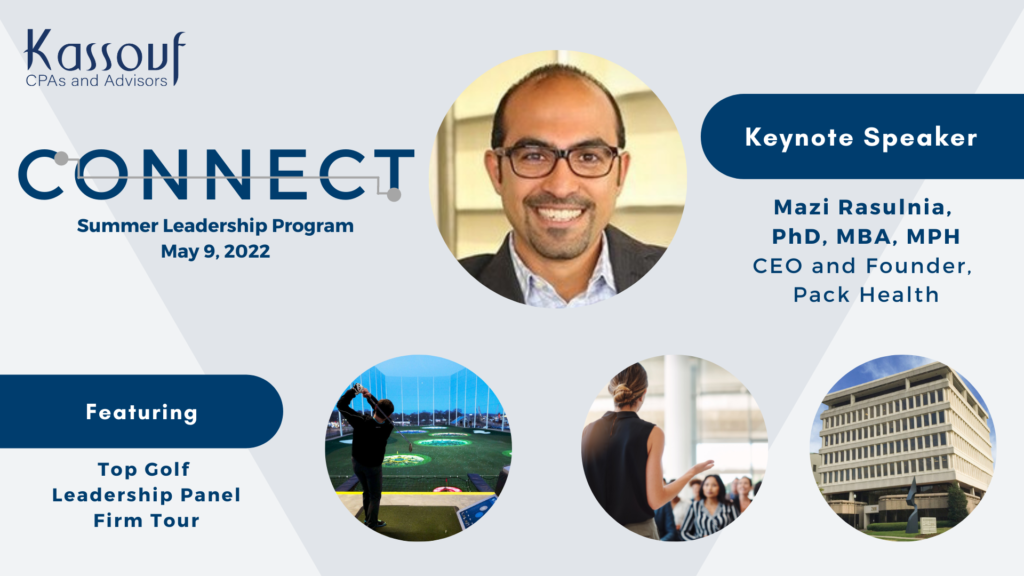 Kassouf
CPAs and Advisors

CONNECT
Summer Leadership Program
May 9, 2022

Keynote Speaker

Mazi Rasulnia, PhD, MBA, MPH
CEO and Founder, Pack Health

Featuring

Top Golf
Leadership Panel
Firm Tour